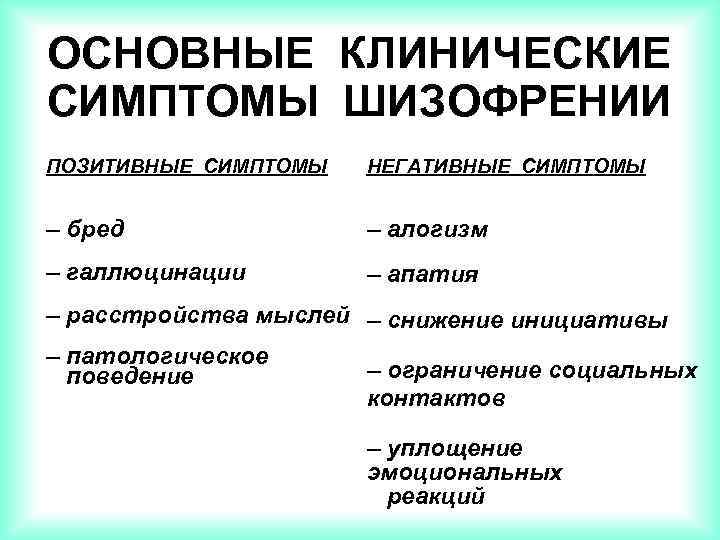 ОСНОВНЫЕ КЛИНИЧЕСКИЕ СИМПТОМЫ ШИЗОФРЕНИИ

ПОЗИТИВНЫЕ СИМПТОМЫ

– бред

– галлюцинации

– расстройства мыслей

– патологическое поведение

НЕГАТИВНЫЕ СИМПТОМЫ

– алогизм

– апатия

– снижение инициативы

– ограничение социальных контактов

– уплощение эмоциональных реакций